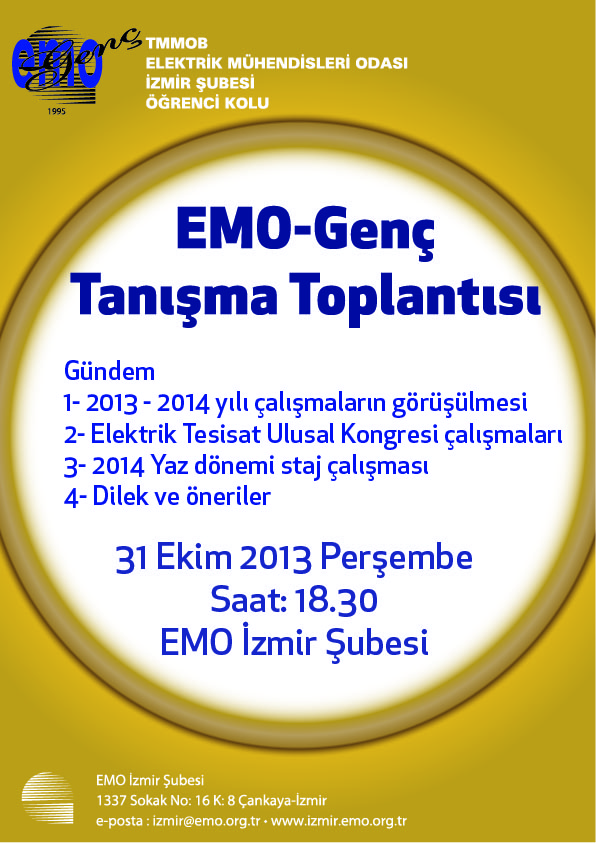 emo genç
1995

TMMOB
ELEKTRİK MÜHENDİSLERİ ODASI
İZMİR ŞUBESİ
ÖĞRENCİ KOLU

EMO-Genç
Tanışma Toplantısı

Gündem
1- 2013 - 2014 yılı çalışmaların görüşülmesi
2- Elektrik Tesisat Ulusal Kongresi çalışmaları
3- 2014 Yaz dönemi staj çalışması
4- Dilek ve öneriler

31 Ekim 2013 Perşembe
Saat: 18.30
EMO İzmir Şubesi

EMO İzmir Şubesi
1337 Sokak No: 16 K: 8 Çankaya-İzmir
e-posta : izmir@emo.org.tr • www.izmir.emo.org.tr